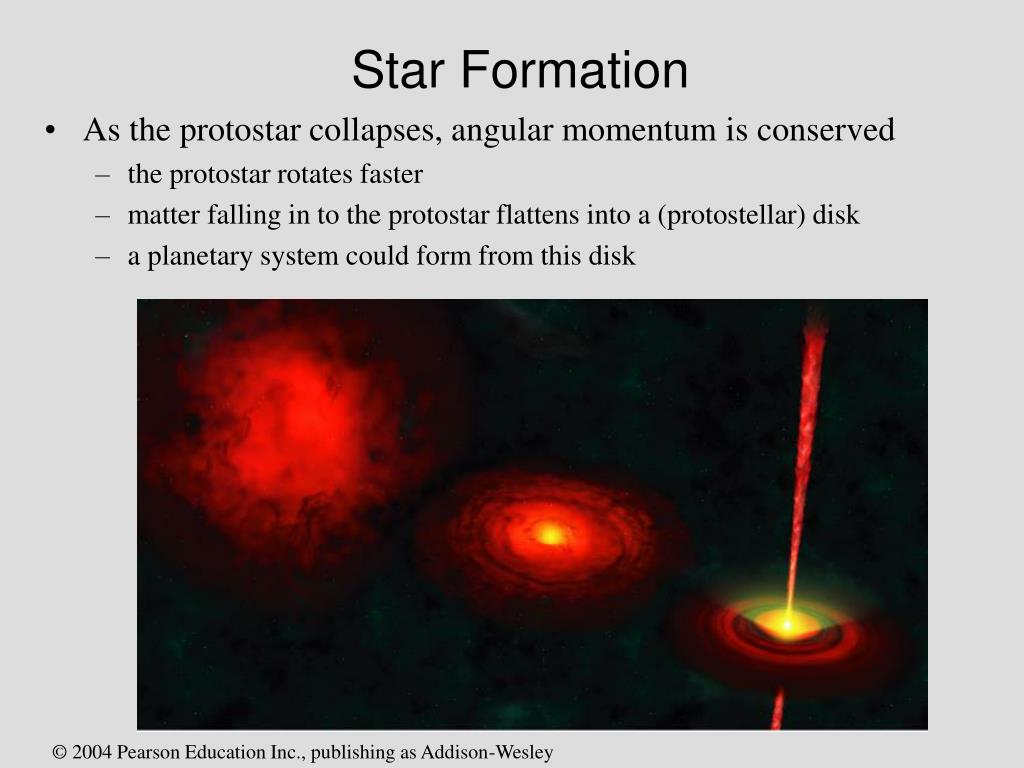 Star Formation

• As the protostar collapses, angular momentum is conserved
– the protostar rotates faster
– matter falling in to the protostar flattens into a (protostellar) disk
– a planetary system could form from this disk

© 2004 Pearson Education Inc., publishing as Addison-Wesley